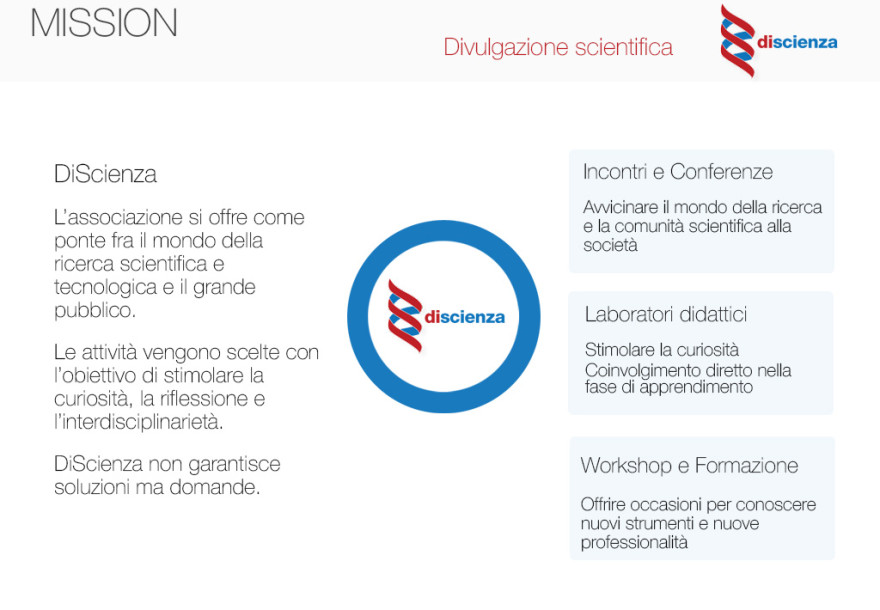 MISSION

Divulgazione scientifica

discienza

DiScienza

L'associazione si offre come ponte fra il mondo della ricerca scientifica e tecnologica e il grande pubblico.

Le attività vengono scelte con l'obiettivo di stimolare la curiosità, la riflessione e l'interdisciplinarietà.

DiScienza non garantisce soluzioni ma domande.

discienza

Incontri e Conferenze

Avvicinare il mondo della ricerca e la comunità scientifica alla società

Laboratori didattici

Stimolare la curiosità
Coinvolgimento diretto nella fase di apprendimento

Workshop e Formazione

Offrire occasioni per conoscere nuovi strumenti e nuove professionalità